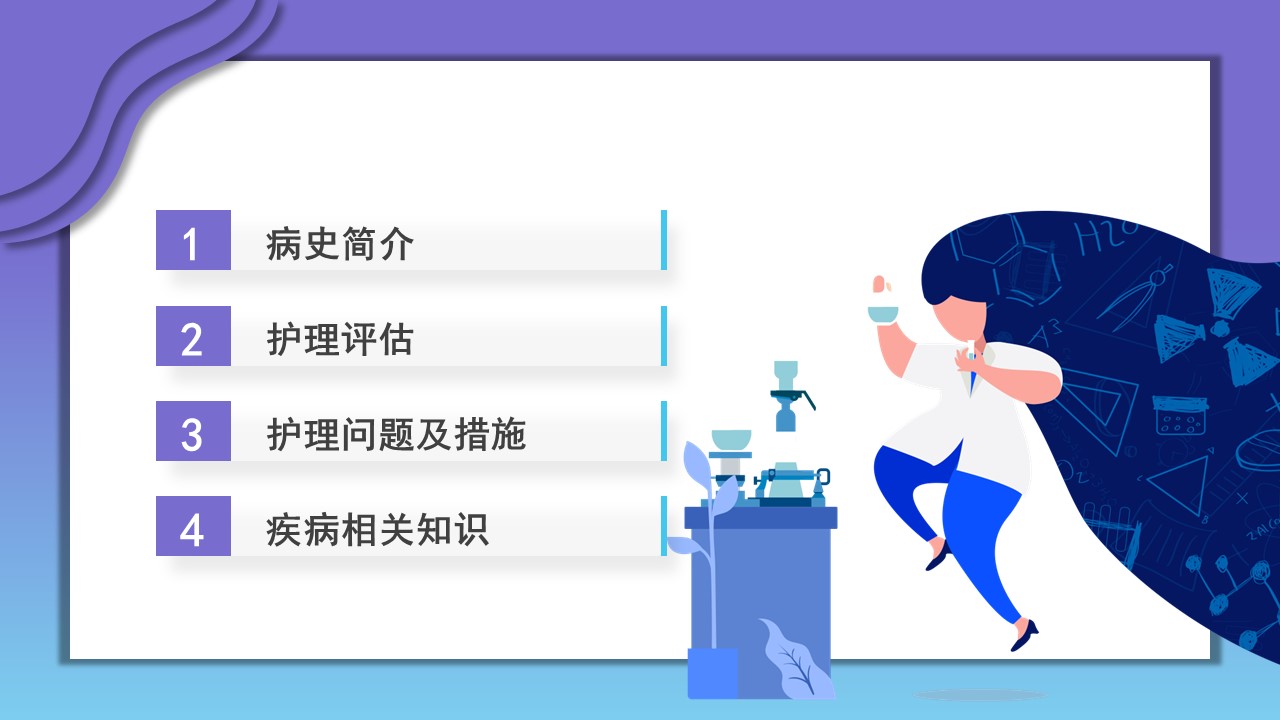 1 病史简介

2 护理评估

3 护理问题及措施

4 疾病相关知识